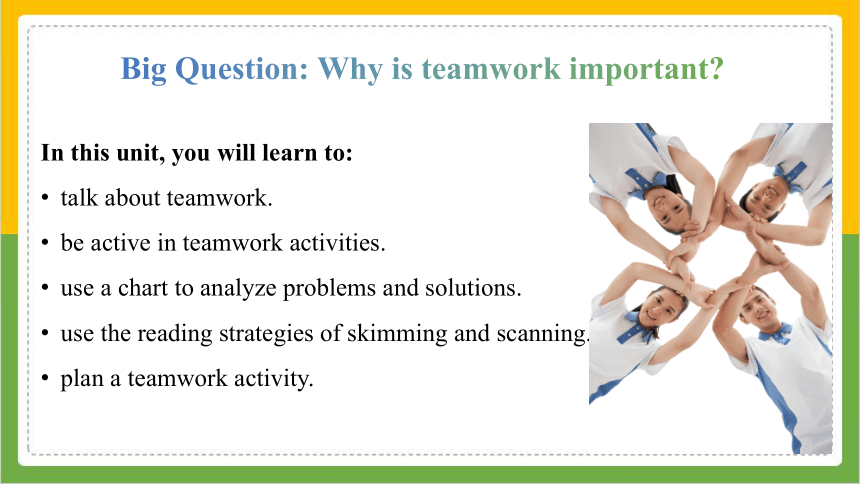 Big Question: Why is teamwork important?

In this unit, you will learn to:

• talk about teamwork.
• be active in teamwork activities.
• use a chart to analyze problems and solutions.
• use the reading strategies of skimming and scanning.
• plan a teamwork activity.